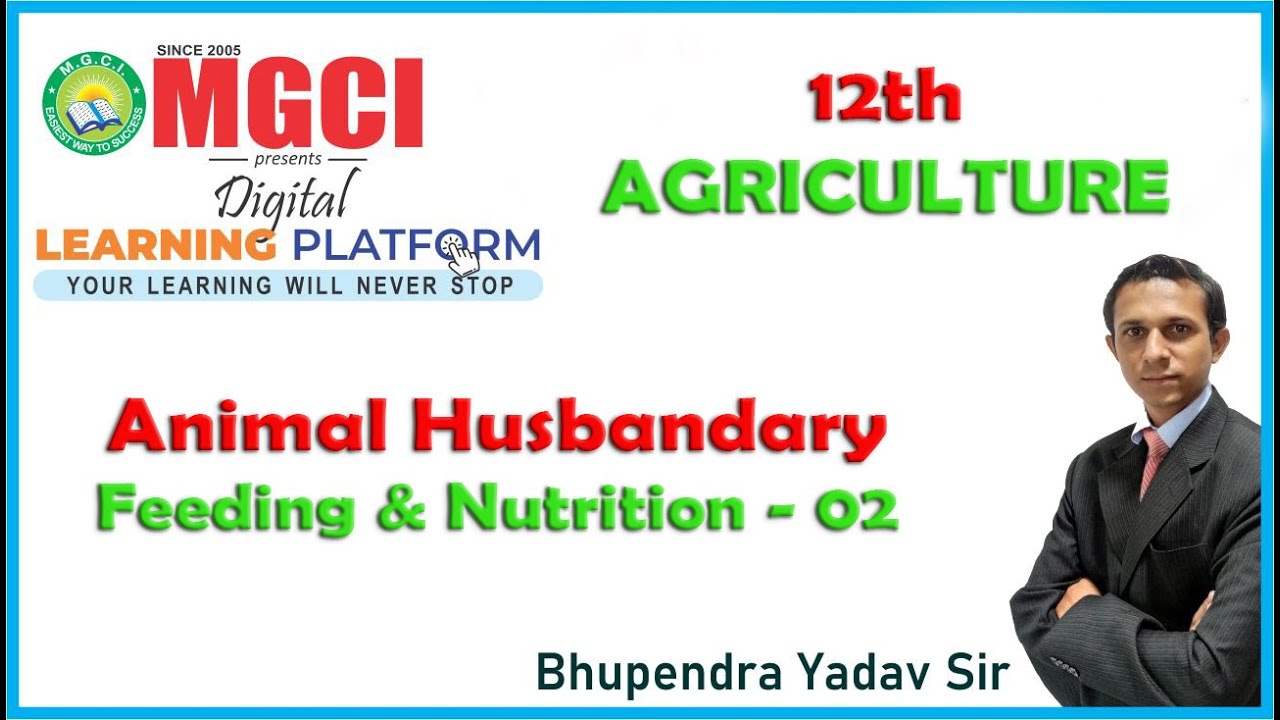 M.G.C.I.
EASIEST WAY TO SUCCESS

SINCE 2005
MGCI
presents
Digital
LEARNING PLATFORM
YOUR LEARNING WILL NEVER STOP

12th
AGRICULTURE

Animal Husbandary
Feeding & Nutrition - 02

Bhupendra Yadav Sir